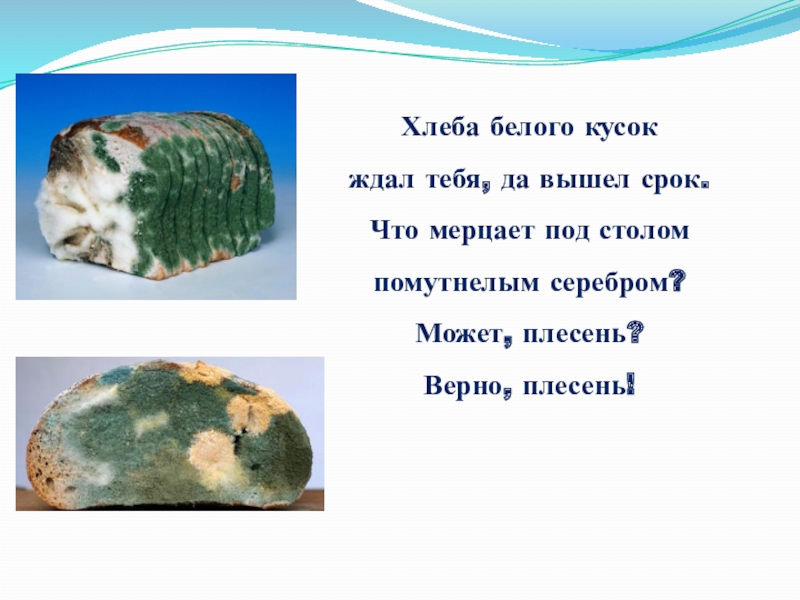 Хлеба белого кусок
ждал тебя, да вышел срок.
Что мерцает под столом
помутнелым серебром?
Может, плесень?
Верно, плесень!